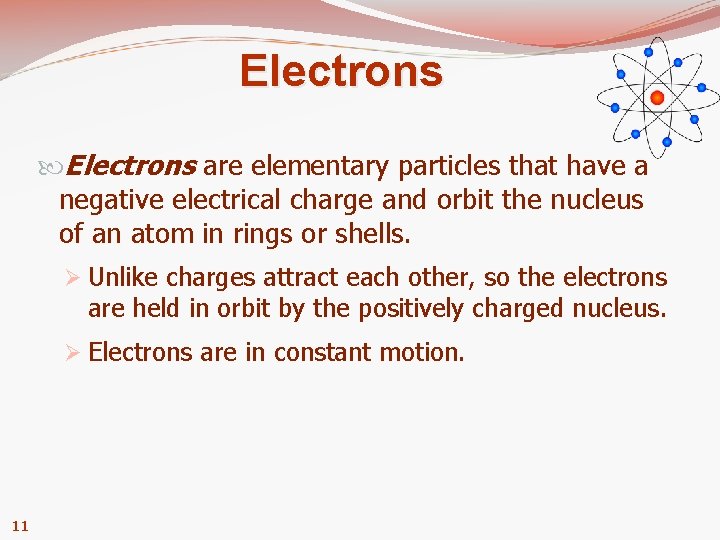 Electrons

Electrons are elementary particles that have a negative electrical charge and orbit the nucleus of an atom in rings or shells.

Unlike charges attract each other, so the electrons are held in orbit by the positively charged nucleus.

Electrons are in constant motion.

11